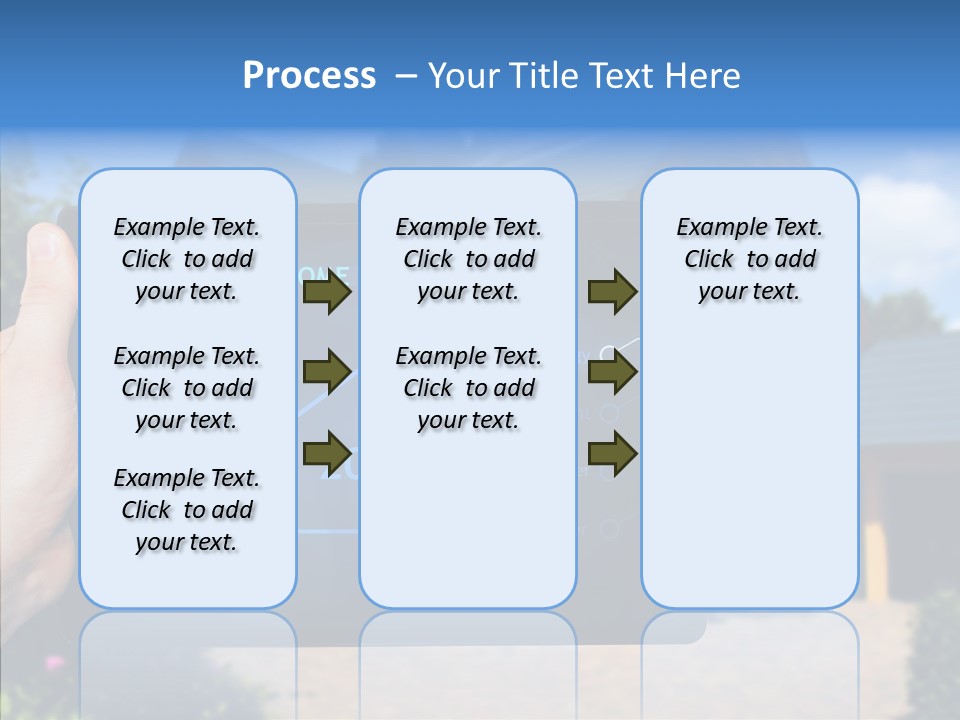 Process – Your Title Text Here

Example Text. Click to add your text.

Example Text. Click to add your text.

Example Text. Click to add your text.

Example Text. Click to add your text.

Example Text. Click to add your text.

Example Text. Click to add your text.